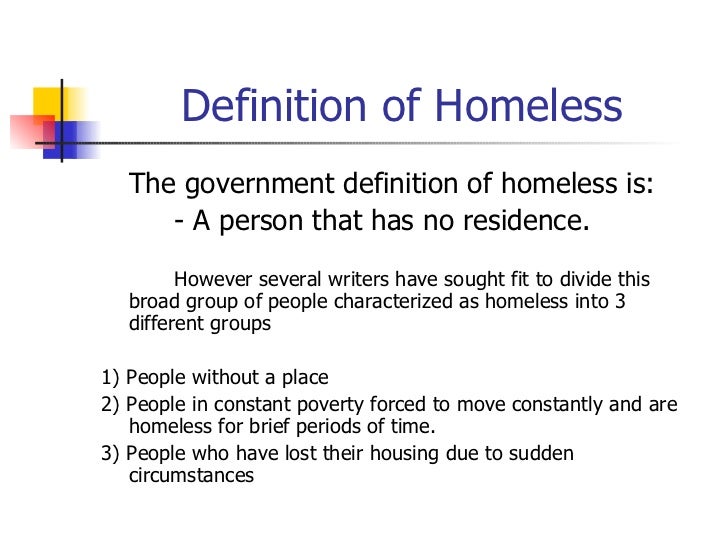 Definition of Homeless

The government definition of homeless is:
- A person that has no residence.

However several writers have sought fit to divide this broad group of people characterized as homeless into 3 different groups

1) People without a place
2) People in constant poverty forced to move constantly and are homeless for brief periods of time.
3) People who have lost their housing due to sudden circumstances